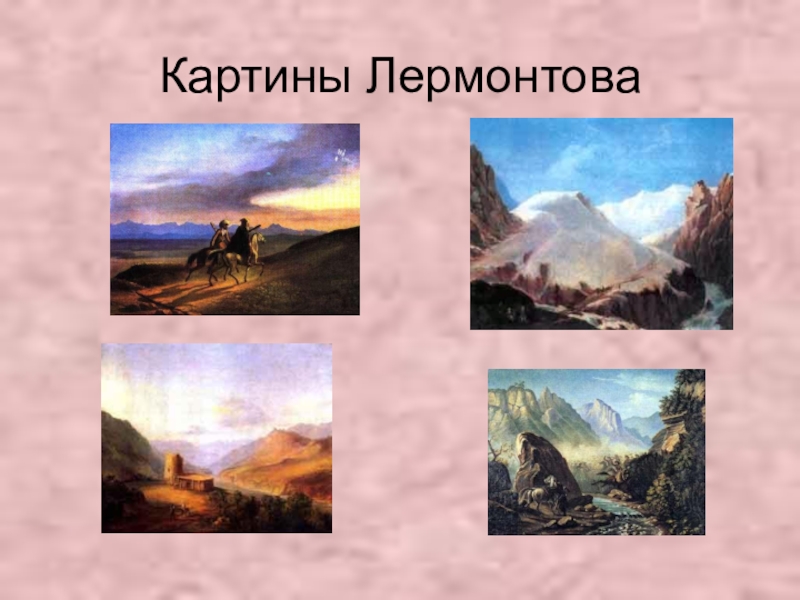 Картины Лермонтова